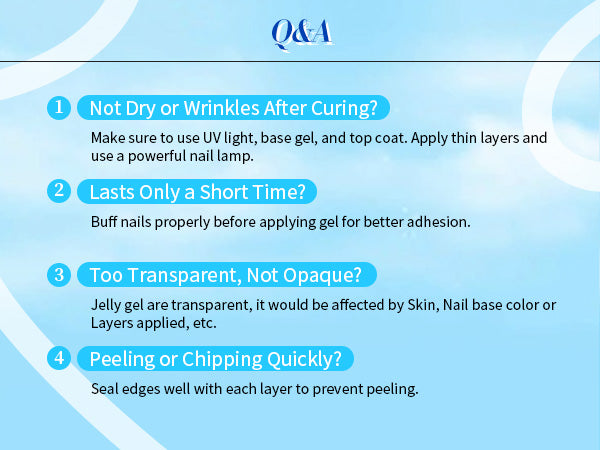 Q&A

1 Not Dry or Wrinkles After Curing?

Make sure to use UV light, base gel, and top coat. Apply thin layers and use a powerful nail lamp.

2 Lasts Only a Short Time?

Buff nails properly before applying gel for better adhesion.

3 Too Transparent, Not Opaque?

Jelly gel are transparent, it would be affected by Skin, Nail base color or Layers applied, etc.

4 Peeling or Chipping Quickly?

Seal edges well with each layer to prevent peeling.